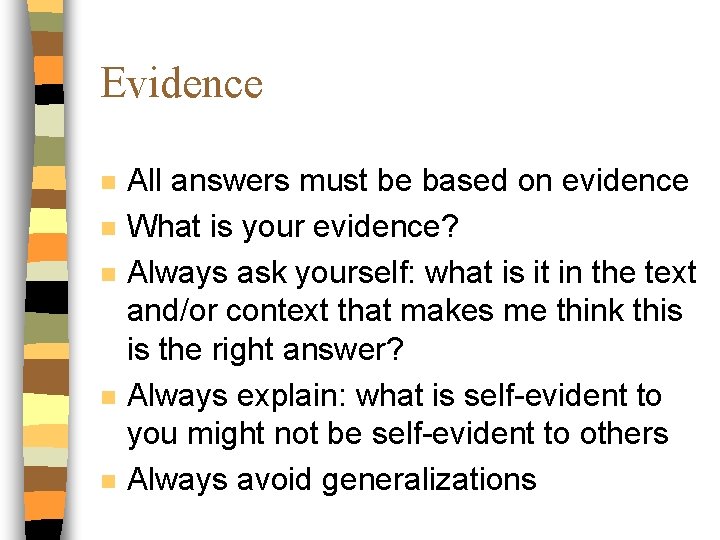 Evidence

- All answers must be based on evidence
- What is your evidence?
- Always ask yourself: what is it in the text and/or context that makes me think this is the right answer?
- Always explain: what is self-evident to you might not be self-evident to others
- Always avoid generalizations